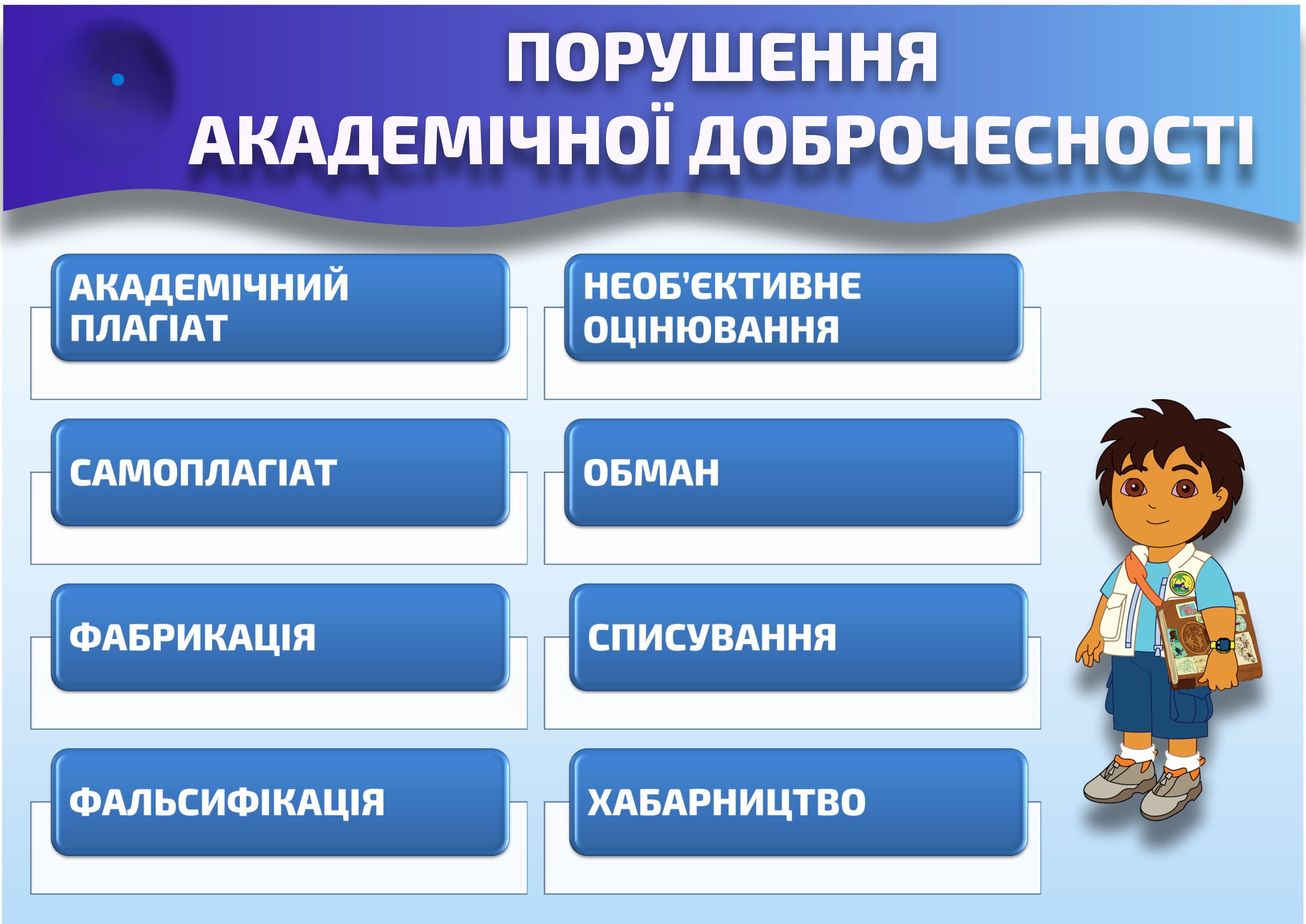 ПОРУШЕННЯ АКАДЕМІЧНОЇ ДОБРОЧЕСНОСТІ

АКАДЕМІЧНИЙ ПЛАГІАТ

САМОПЛАГІАТ

ФАБРИКАЦІЯ

ФАЛЬСИФІКАЦІЯ

НЕОБ'ЄКТИВНЕ ОЦІНЮВАННЯ

ОБМАН

СПИСУВАННЯ

ХАБАРНИЦТВО